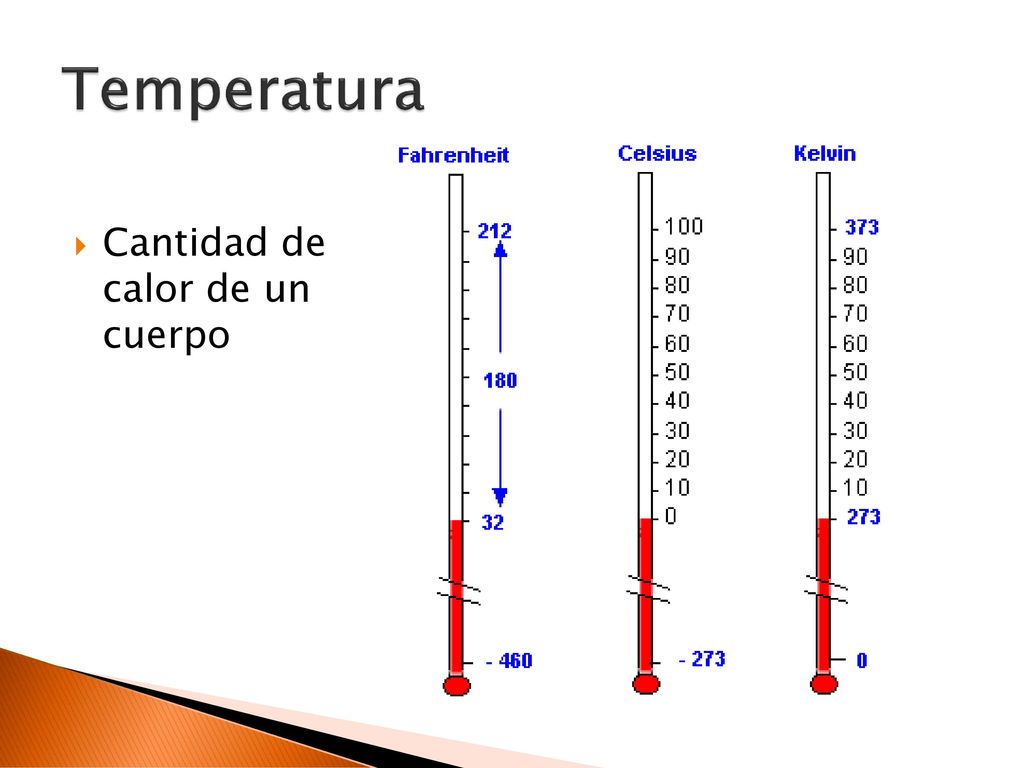 Temperatura

Cantidad de calor de un cuerpo

Fahrenheit
212
180
32
- 460

Celsius
100
90
80
70
60
50
40
30
20
10
0
- 273

Kelvin
373
90
80
70
60
50
40
30
20
10
273
0